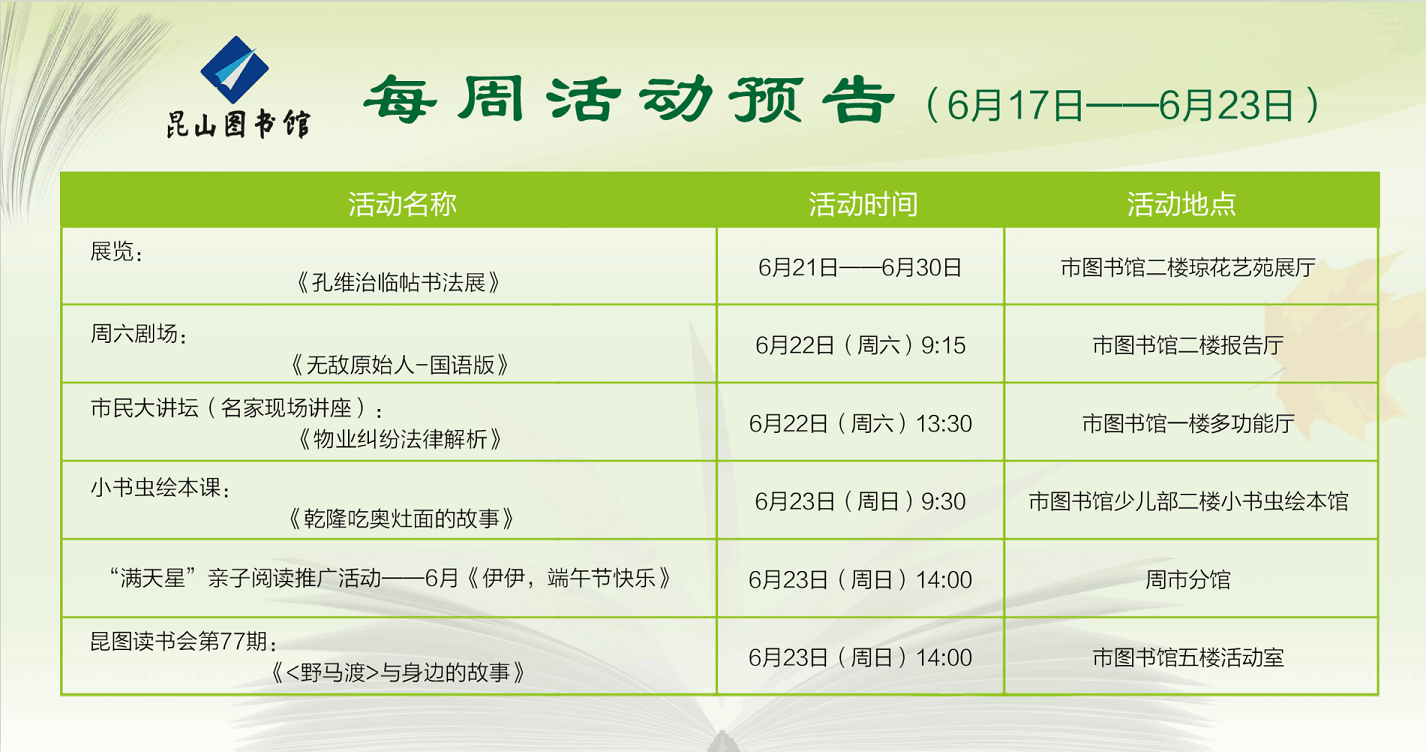 昆山图书馆

每周活动预告（6月17日——6月23日）

| 活动名称 | 活动时间 | 活动地点 |
|---|---|---|
| 展览：《孔维治临帖书法展》 | 6月21日——6月30日 | 市图书馆二楼琼花艺苑展厅 |
| 周六剧场：《无敌原始人-国语版》 | 6月22日（周六）9:15 | 市图书馆二楼报告厅 |
| 市民大讲坛（名家现场讲座）：《物业纠纷法律解析》 | 6月22日（周六）13:30 | 市图书馆一楼多功能厅 |
| 小书虫绘本课：《乾隆吃奥灶面的故事》 | 6月23日（周日）9:30 | 市图书馆少儿部二楼小书虫绘本馆 |
| “满天星”亲子阅读推广活动——6月《伊伊，端午节快乐》 | 6月23日（周日）14:00 | 周市分馆 |
| 昆图读书会第77期：《<野马渡>与身边的故事》 | 6月23日（周日）14:00 | 市图书馆五楼活动室 |